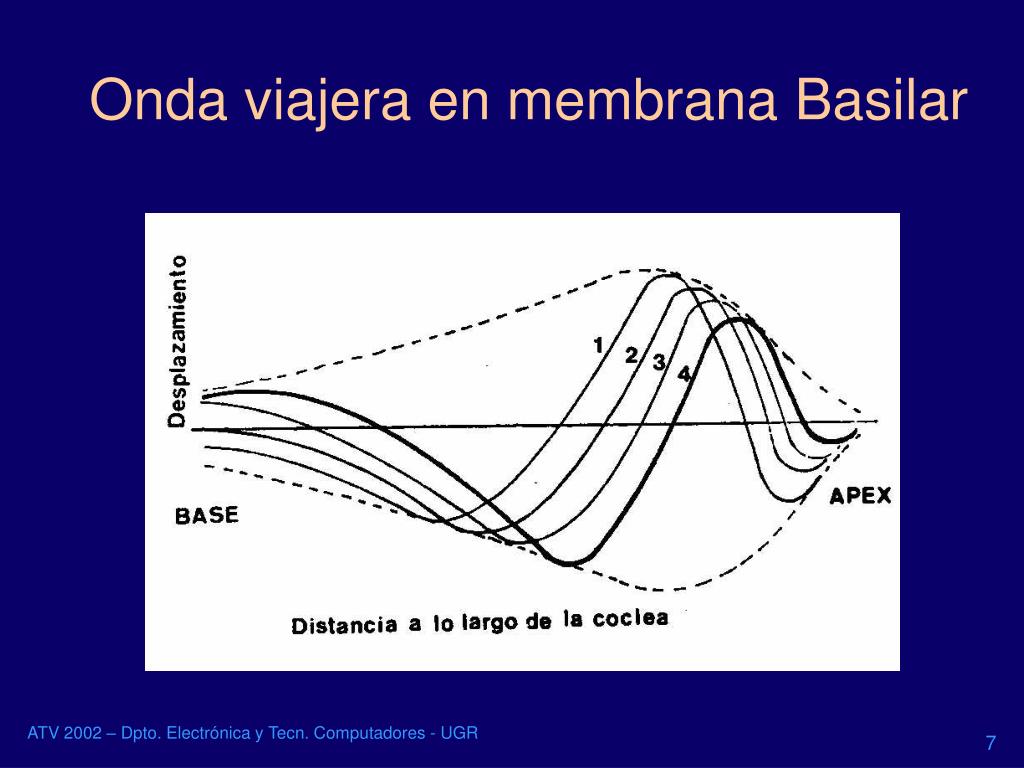 Onda viajera en membrana Basilar

Desplazamiento

1
2
3
4

BASE

APEX

Distancia a lo largo de la coclea

ATV 2002 – Dpto. Electrónica y Tecn. Computadores - UGR

7